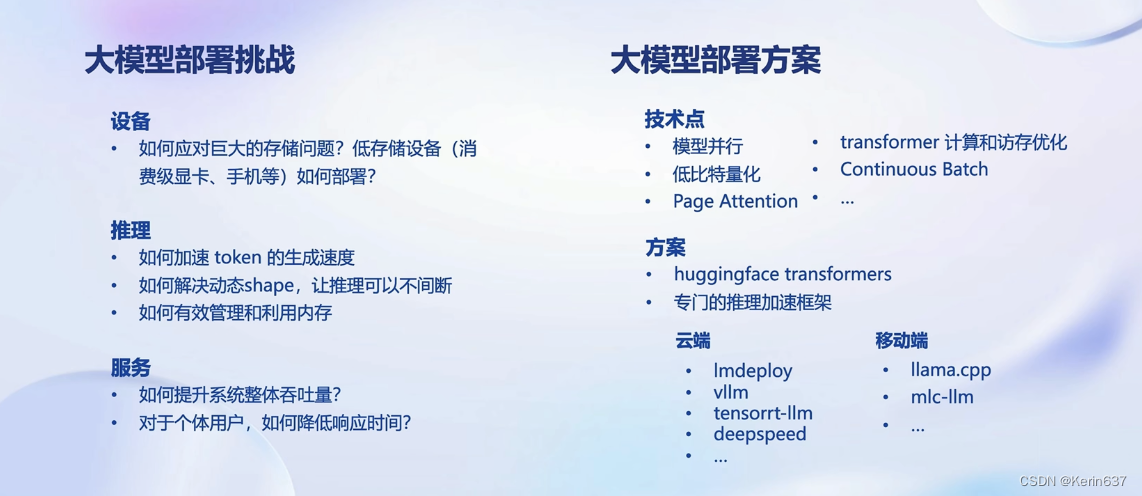 大模型部署挑战

设备
• 如何应对巨大的存储问题？低存储设备（消费级显卡、手机等）如何部署？

推理
• 如何加速 token 的生成速度
• 如何解决动态shape，让推理可以不间断
• 如何有效管理和利用内存

服务
• 如何提升系统整体吞吐量？
• 对于个体用户，如何降低响应时间？

大模型部署方案

技术点
• 模型并行
• 低比特量化
• Page Attention
• transformer 计算和访存优化
• Continuous Batch
• …

方案
• huggingface transformers
• 专门的推理加速框架

云端
• lmdeploy
• vllm
• tensorrt-llm
• deepspeed
• …

移动端
• llama.cpp
• mlc-llm
• …

CSDN @Kerin637